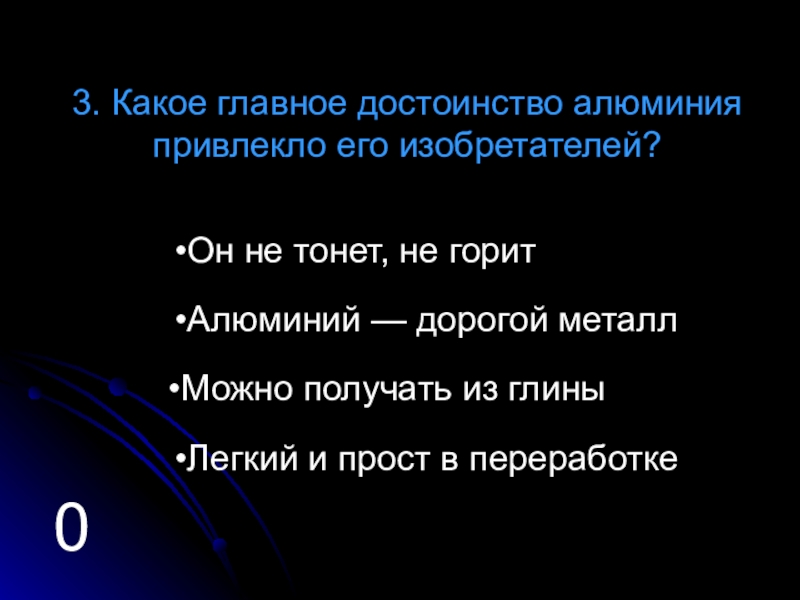 3. Какое главное достоинство алюминия привлекло его изобретателей?

•Он не тонет, не горит

•Алюминий — дорогой металл

•Можно получать из глины

•Легкий и прост в переработке

0